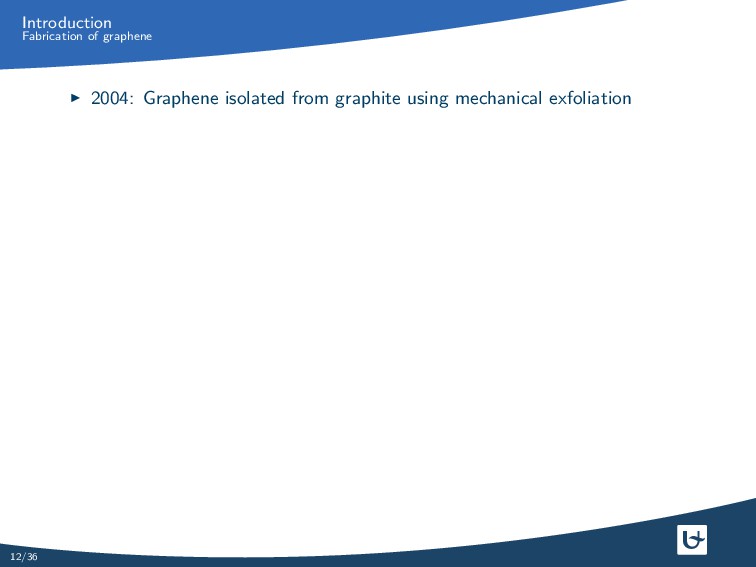 Introduction
Fabrication of graphene

▶ 2004: Graphene isolated from graphite using mechanical exfoliation

12/36